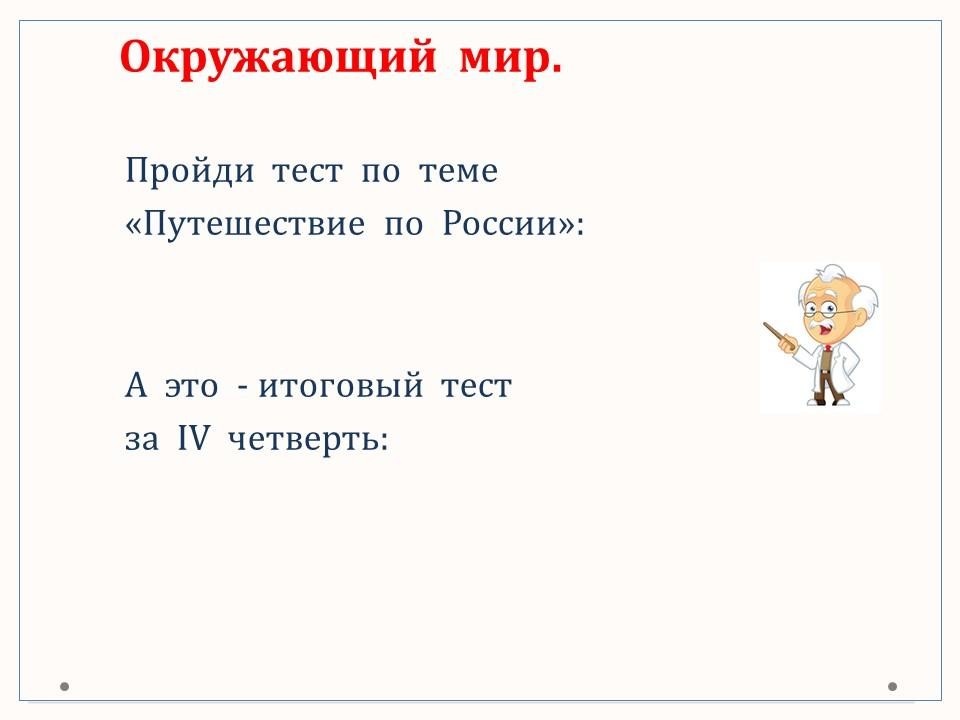 Окружающий мир.

Пройди тест по теме «Путешествие по России»:

А это - итоговый тест за IV четверть: